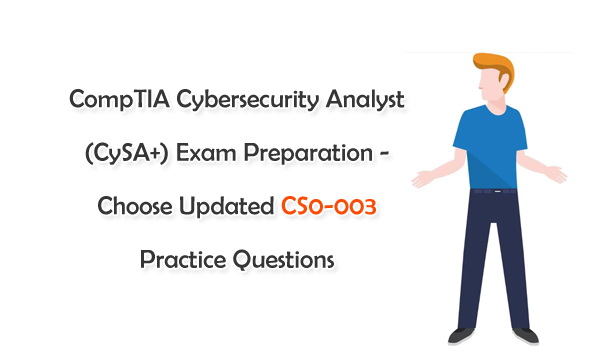 CompTIA Cybersecurity Analyst (CySA+) Exam Preparation - Choose Updated CS0-003 Practice Questions